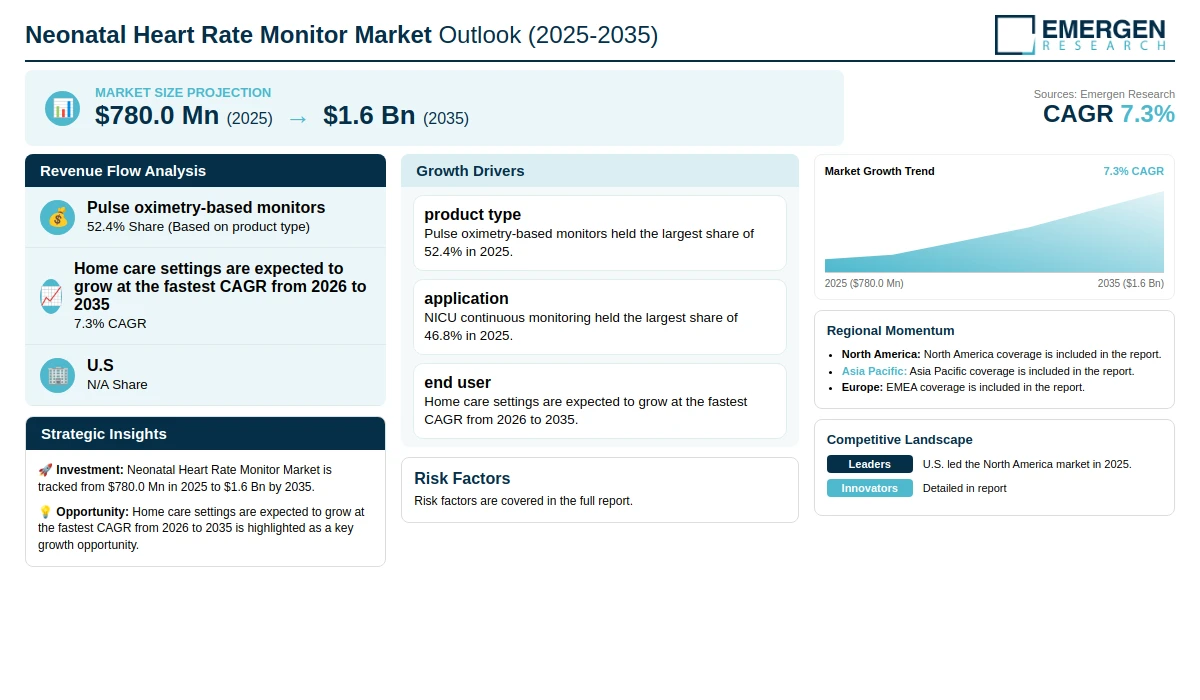 Neonatal Heart Rate Monitor Market Outlook (2025-2035)

EMERGEN
RESEARCH

MARKET SIZE PROJECTION
$780.0 Mn (2025) → $1.6 Bn (2035)

Sources: Emergen Research
CAGR 7.3%

Revenue Flow Analysis

Pulse oximetry-based monitors
52.4% Share (Based on product type)

Home care settings are expected to grow at the fastest CAGR from 2026 to 2035
7.3% CAGR

U.S
N/A Share

Strategic Insights

🚀 Investment: Neonatal Heart Rate Monitor Market is tracked from $780.0 Mn in 2025 to $1.6 Bn by 2035.

💡 Opportunity: Home care settings are expected to grow at the fastest CAGR from 2026 to 2035 is highlighted as a key growth opportunity.

Growth Drivers

product type
Pulse oximetry-based monitors held the largest share of 52.4% in 2025.

application
NICU continuous monitoring held the largest share of 46.8% in 2025.

end user
Home care settings are expected to grow at the fastest CAGR from 2026 to 2035.

Risk Factors
Risk factors are covered in the full report.

Market Growth Trend
7.3% CAGR
2025 ($780.0 Mn)
2035 ($1.6 Bn)

Regional Momentum
• North America: North America coverage is included in the report.
• Asia Pacific: Asia Pacific coverage is included in the report.
• Europe: EMEA coverage is included in the report.

Competitive Landscape
Leaders U.S. led the North America market in 2025.
Innovators Detailed in report